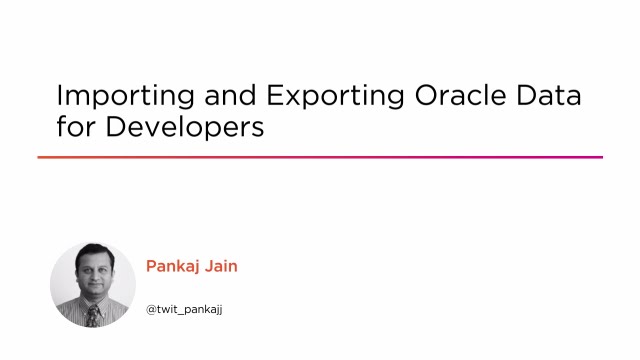 Importing and Exporting Oracle Data for Developers

Pankaj Jain

@twit_pankajj